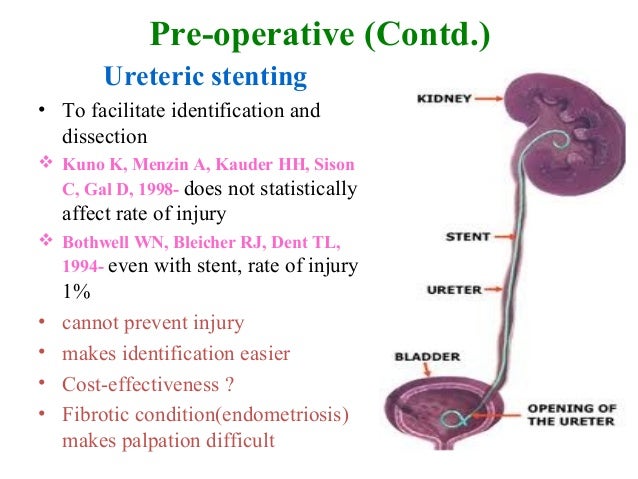 Pre-operative (Contd.)

Ureteric stenting

• To facilitate identification and dissection

❖ Kuno K, Menzin A, Kauder HH, Sison C, Gal D, 1998- does not statistically affect rate of injury

❖ Bothwell WN, Bleicher RJ, Dent TL, 1994- even with stent, rate of injury 1%

• cannot prevent injury

• makes identification easier

• Cost-effectiveness ?

• Fibrotic condition(endometriosis) makes palpation difficult

KIDNEY

STENT

URETER

BLADDER

OPENING OF THE URETER